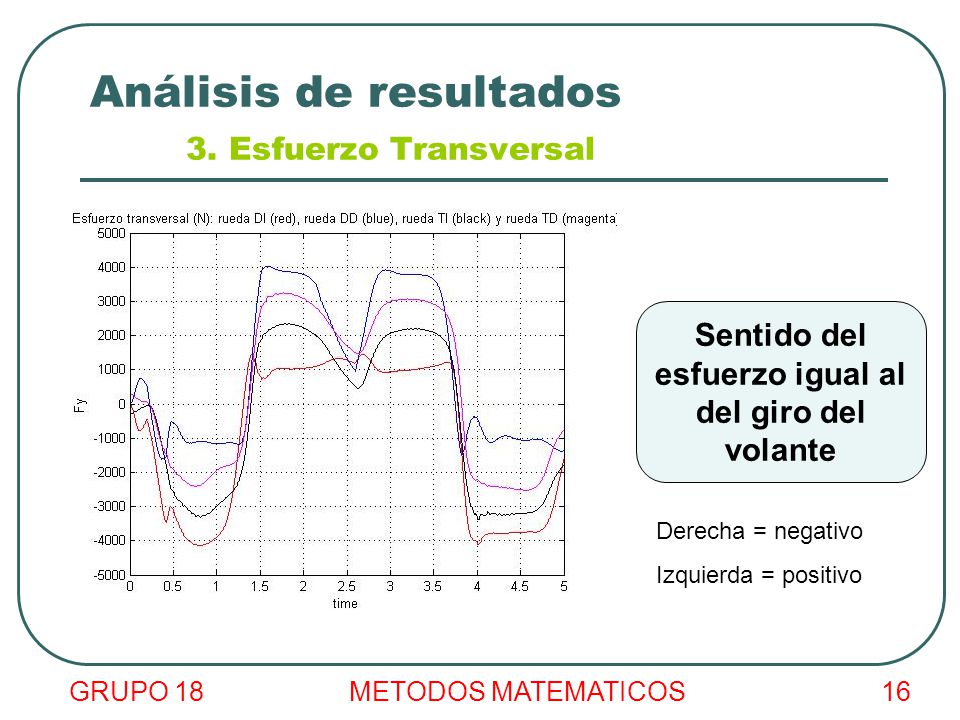 Análisis de resultados

3. Esfuerzo Transversal

Esfuerzo transversal (N): rueda DI (red), rueda DD (blue), rueda TI (black) y rueda TD (magenta)

5000
4000
3000
2000
1000
0
-1000
-2000
-3000
-4000
-5000

Fy

0 0.5 1 1.5 2 2.5 3 3.5 4 4.5 5

time

Sentido del esfuerzo igual al del giro del volante

Derecha = negativo

Izquierda = positivo

GRUPO 18

METODOS MATEMATICOS

16